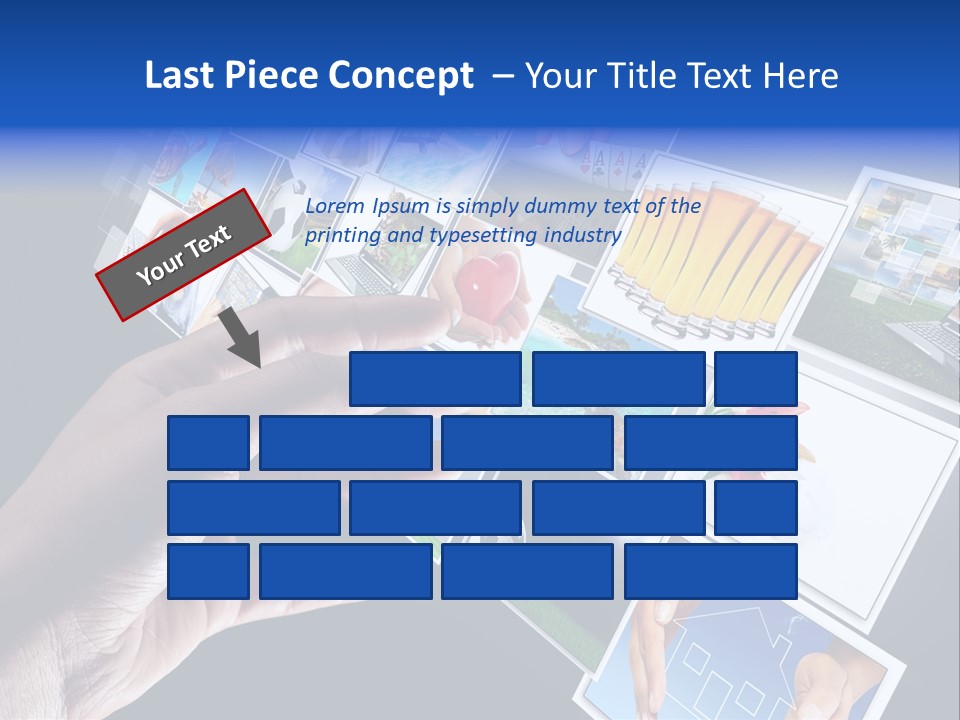 Last Piece Concept – Your Title Text Here

Your Text

Lorem Ipsum is simply dummy text of the printing and typesetting industry